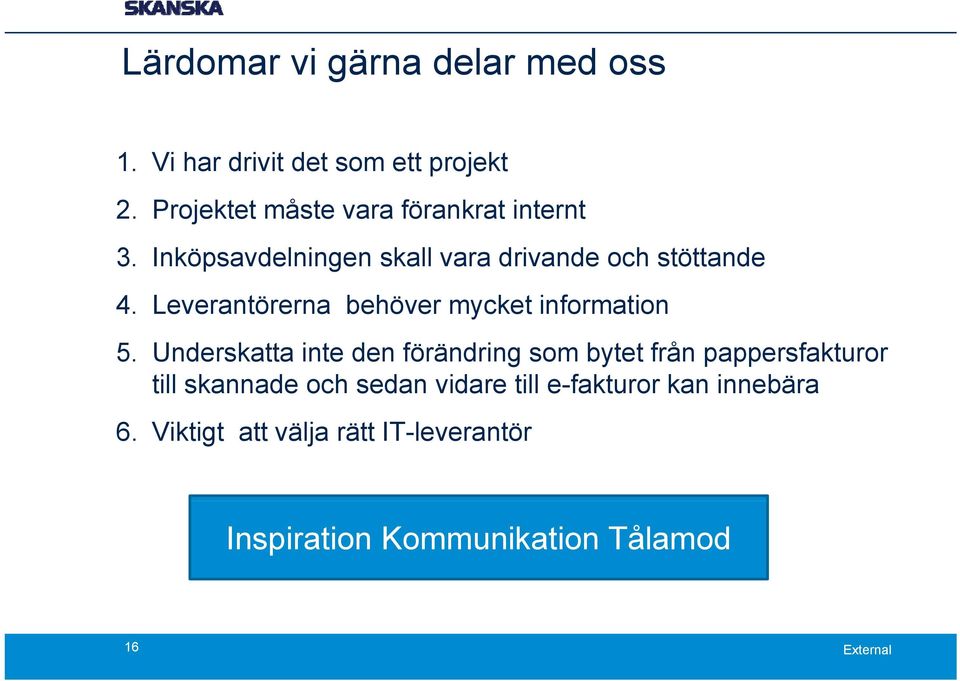 SKANSKA

Lärdomar vi gärna delar med oss

1. Vi har drivit det som ett projekt
2. Projektet måste vara förankrat internt
3. Inköpsavdelningen skall vara drivande och stöttande
4. Leverantörerna behöver mycket information
5. Underskatta inte den förändring som bytet från pappersfakturor till skannade och sedan vidare till e-fakturor kan innebära
6. Viktigt att välja rätt IT-leverantör

Inspiration Kommunikation Tålamod

16

External